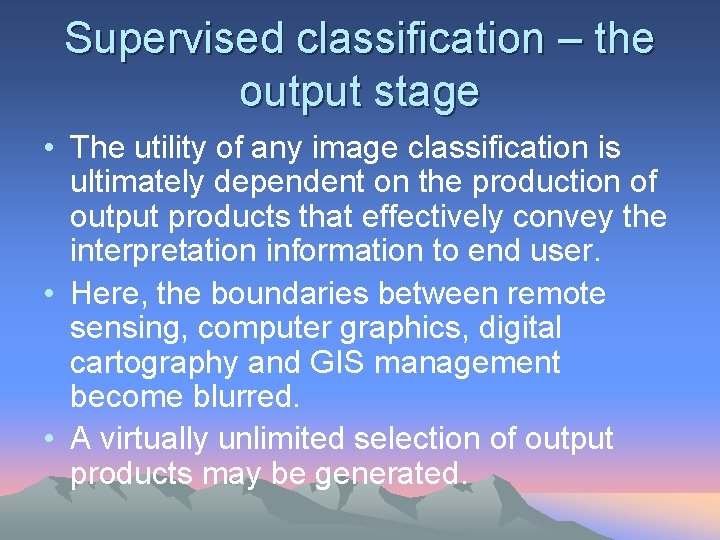 Supervised classification – the output stage

• The utility of any image classification is ultimately dependent on the production of output products that effectively convey the interpretation information to end user.

• Here, the boundaries between remote sensing, computer graphics, digital cartography and GIS management become blurred.

• A virtually unlimited selection of output products may be generated.